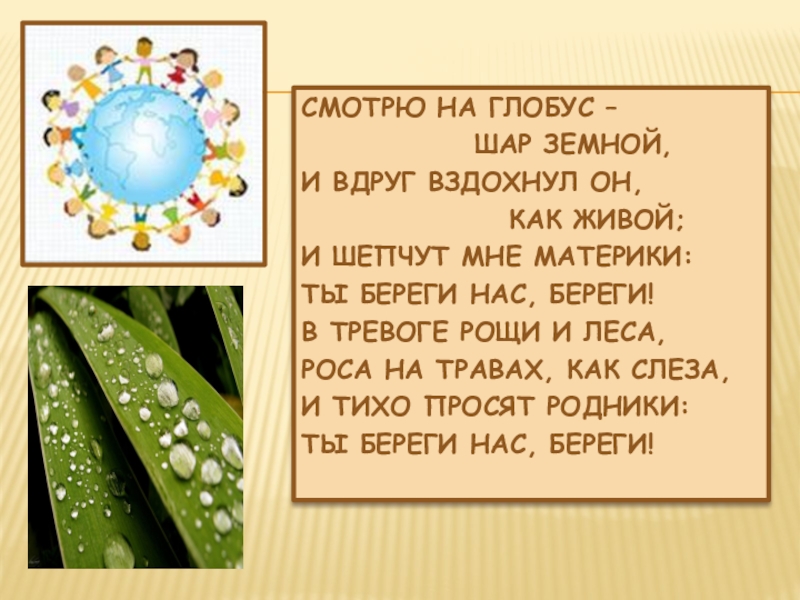 СМОТРЮ НА ГЛОБУС –
ШАР ЗЕМНОЙ,
И ВДРУГ ВЗДОХНУЛ ОН,
КАК ЖИВОЙ;
И ШЕПЧУТ МНЕ МАТЕРИКИ:
ТЫ БЕРЕГИ НАС, БЕРЕГИ!
В ТРЕВОГЕ РОЩИ И ЛЕСА,
РОСА НА ТРАВАХ, КАК СЛЕЗА,
И ТИХО ПРОСЯТ РОДНИКИ:
ТЫ БЕРЕГИ НАС, БЕРЕГИ!